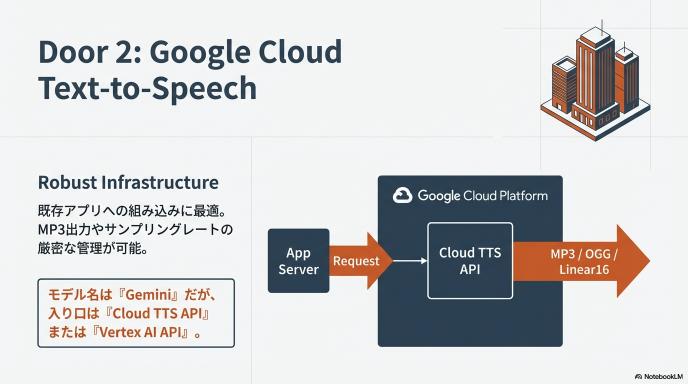 Door 2: Google Cloud Text-to-Speech

Robust Infrastructure

既存アプリへの組み込みに最適。MP3出力やサンプリングレートの厳密な管理が可能。

モデル名は『Gemini』だが、入り口は『Cloud TTS API』または『Vertex AI API』。

Google Cloud Platform

App Server

Request

Cloud TTS API

MP3 / OGG / Linear16

NotebookLM